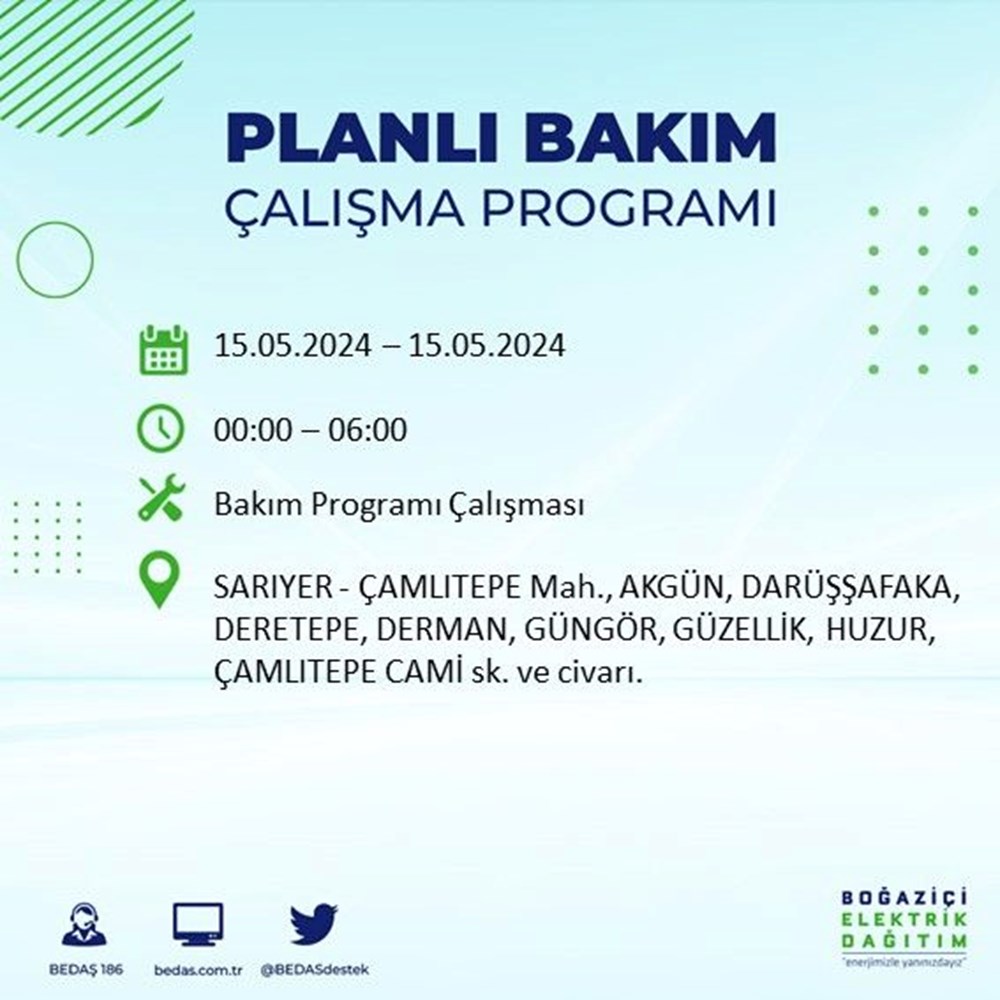 PLANLI BAKIM
ÇALIŞMA PROGRAMI

15.05.2024 – 15.05.2024

00:00 – 06:00

Bakım Programı Çalışması

SARIYER - ÇAMLITEPE Mah., AKGÜN, DARÜŞŞAFAKA, DERETEPE, DERMAN, GÜNGÖR, GÜZELLİK, HUZUR, ÇAMLITEPE CAMİ sk. ve civarı.

BEDAŞ 186
bedas.com.tr
@BEDASdestek

BOĞAZİÇİ
ELEKTRİK
DAĞITIM
"enerjimizle yanınızdayız"